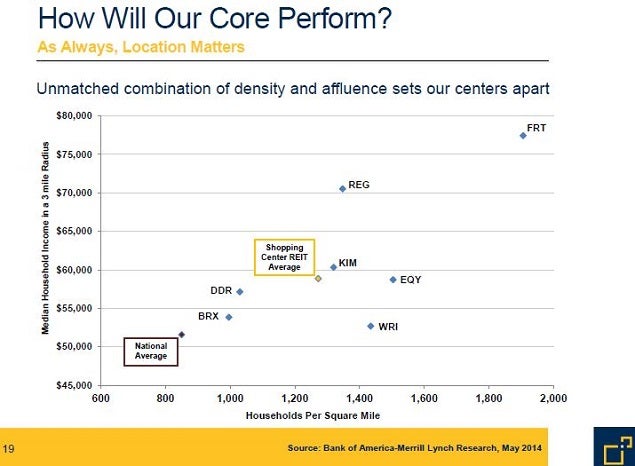 How Will Our Core Perform?
As Always, Location Matters

Unmatched combination of density and affluence sets our centers apart

Median Household Income in a 3 mile Radius

$80,000
$75,000
$70,000
$65,000
$60,000
$55,000
$50,000
$45,000

FRT
REG
Shopping Center REIT Average
KIM
EQY
DDR
BRX
WRI
National Average

600
800
1,000
1,200
1,400
1,600
1,800
2,000

Households Per Square Mile

19

Source: Bank of America-Merrill Lynch Research, May 2014